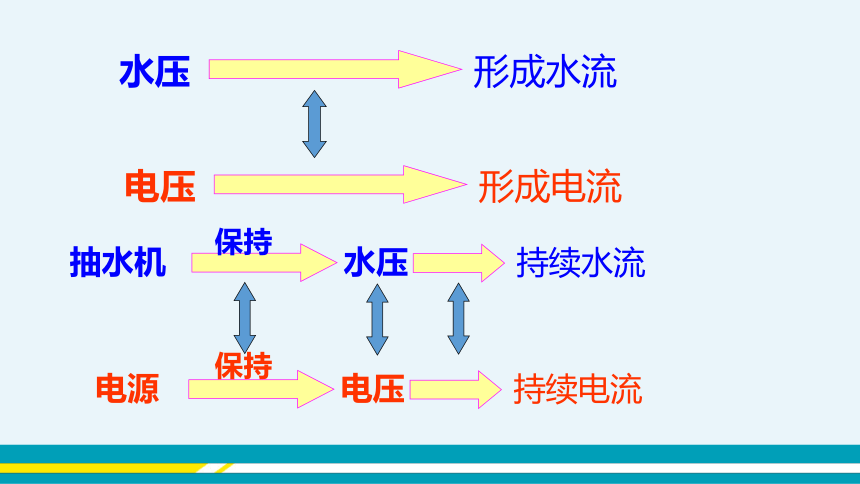 水压 形成水流

电压 形成电流

抽水机 保持 水压 持续水流

电源 保持 电压 持续电流